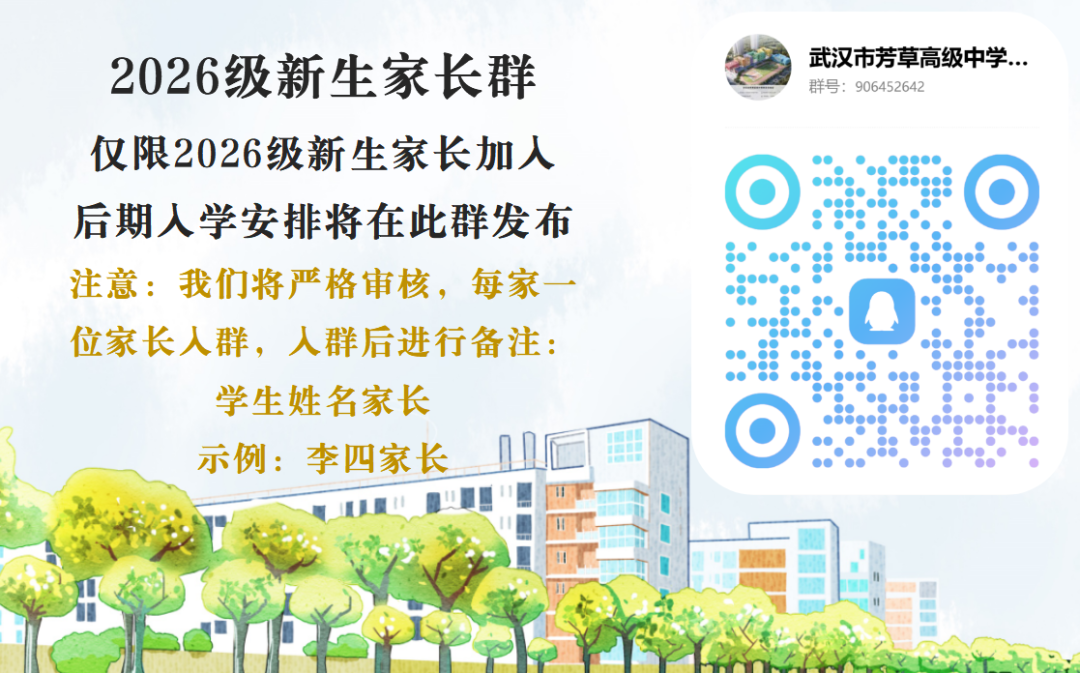 2026级新生家长群

仅限2026级新生家长加入

后期入学安排将在此群发布

注意：我们将严格审核，每家一位家长入群，入群后进行备注：

学生姓名家长

示例：李四家长

武汉市芳草高级中学...
群号：906452642